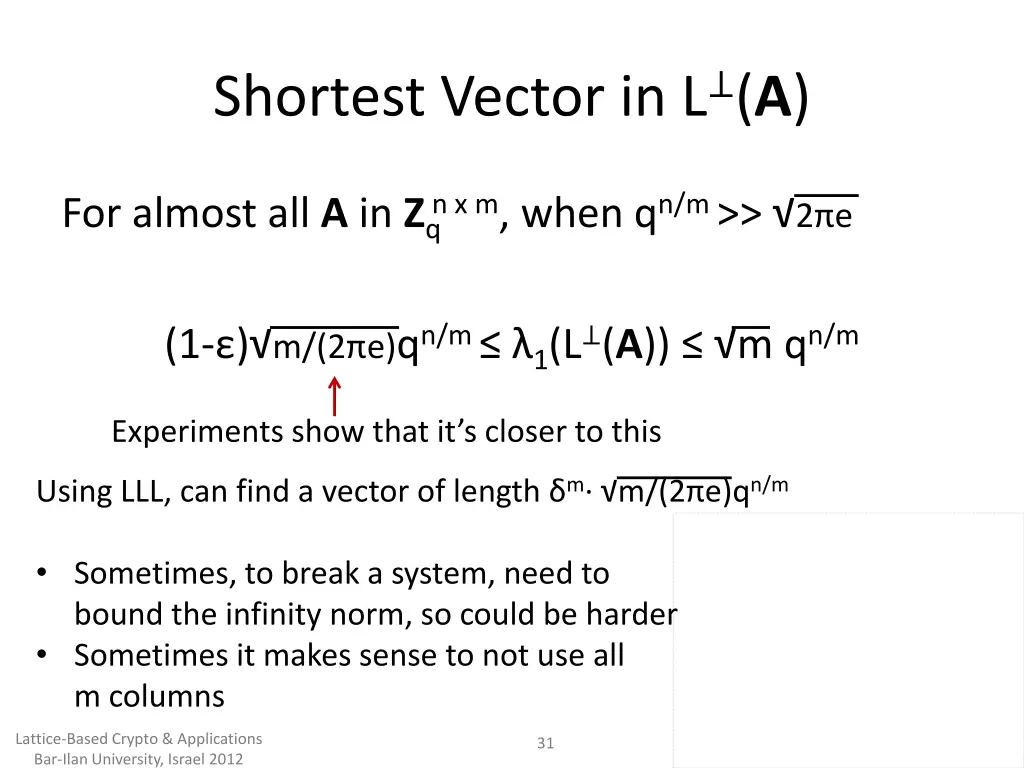 Shortest Vector in $L^{\perp}(\mathbf{A})$

For almost all $\mathbf{A}$ in $\mathbf{Z}_q^{n \times m}$, when $q^{n/m} >> \sqrt{2\pi e}$

$(1-\varepsilon)\sqrt{m/(2\pi e)}q^{n/m} \leq \lambda_1(L^{\perp}(\mathbf{A})) \leq \sqrt{m}\, q^{n/m}$

Experiments show that it's closer to this

Using LLL, can find a vector of length $\delta^m \cdot \sqrt{m/(2\pi e)}q^{n/m}$

• Sometimes, to break a system, need to bound the infinity norm, so could be harder
• Sometimes it makes sense to not use all m columns

Lattice-Based Crypto & Applications
Bar-Ilan University, Israel 2012

31